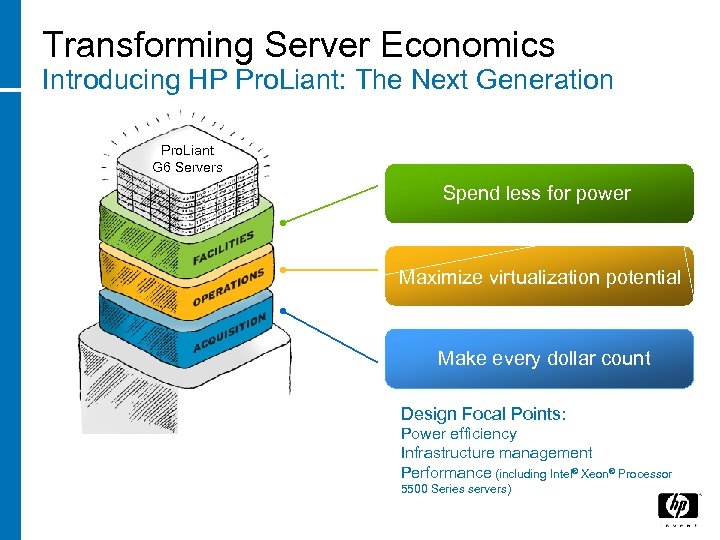 Transforming Server Economics
Introducing HP ProLiant: The Next Generation

ProLiant
G6 Servers

FACILITIES
OPERATIONS
ACQUISITION

Spend less for power

Maximize virtualization potential

Make every dollar count

Design Focal Points:
Power efficiency
Infrastructure management
Performance (including Intel® Xeon® Processor 5500 Series servers)

hp
invent